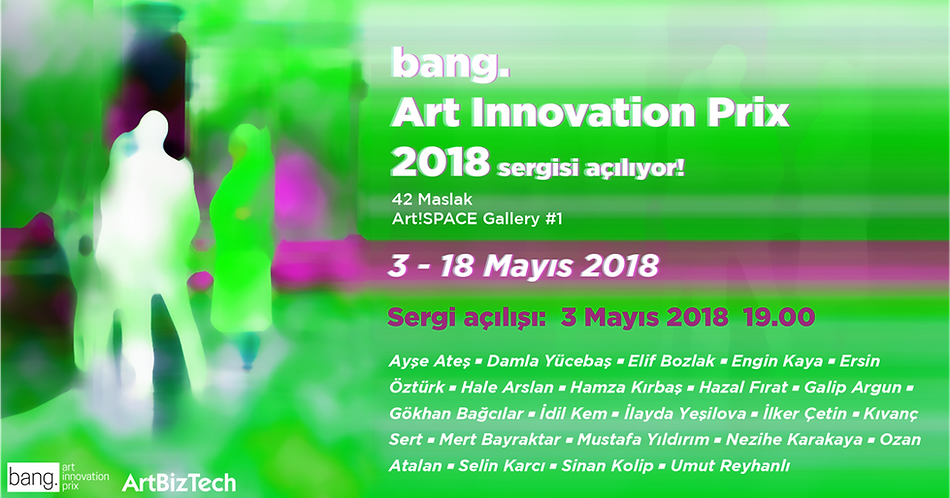 bang.
Art Innovation Prix
2018 sergisi açılıyor!

42 Maslak
Art!SPACE Gallery #1

3 - 18 Mayıs 2018

Sergi açılışı: 3 Mayıs 2018 19.00

Ayşe Ateş ▪ Damla Yücebaş ▪ Elif Bozlak ▪ Engin Kaya ▪ Ersin Öztürk ▪ Hale Arslan ▪ Hamza Kırbaş ▪ Hazal Fırat ▪ Galip Argun ▪ Gökhan Bağcılar ▪ İdil Kem ▪ İlayda Yeşilova ▪ İlker Çetin ▪ Kıvanç Sert ▪ Mert Bayraktar ▪ Mustafa Yıldırım ▪ Nezihe Karakaya ▪ Ozan Atalan ▪ Selin Karcı ▪ Sinan Kolip ▪ Umut Reyhanlı

bang. art innovation prix

ArtBizTech